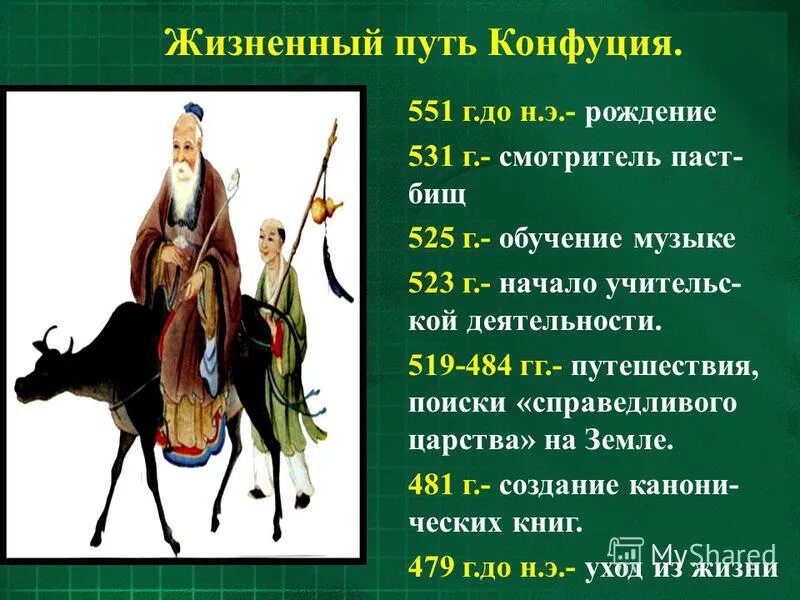 Жизненный путь Конфуция.

551 г.до н.э.- рождение

531 г.- смотритель пастбищ

525 г.- обучение музыке

523 г.- начало учительской деятельности.

519-484 гг.- путешествия, поиски «справедливого царства» на Земле.

481 г.- создание канонических книг.

479 г.до н.э.- уход из жизни

MyShared